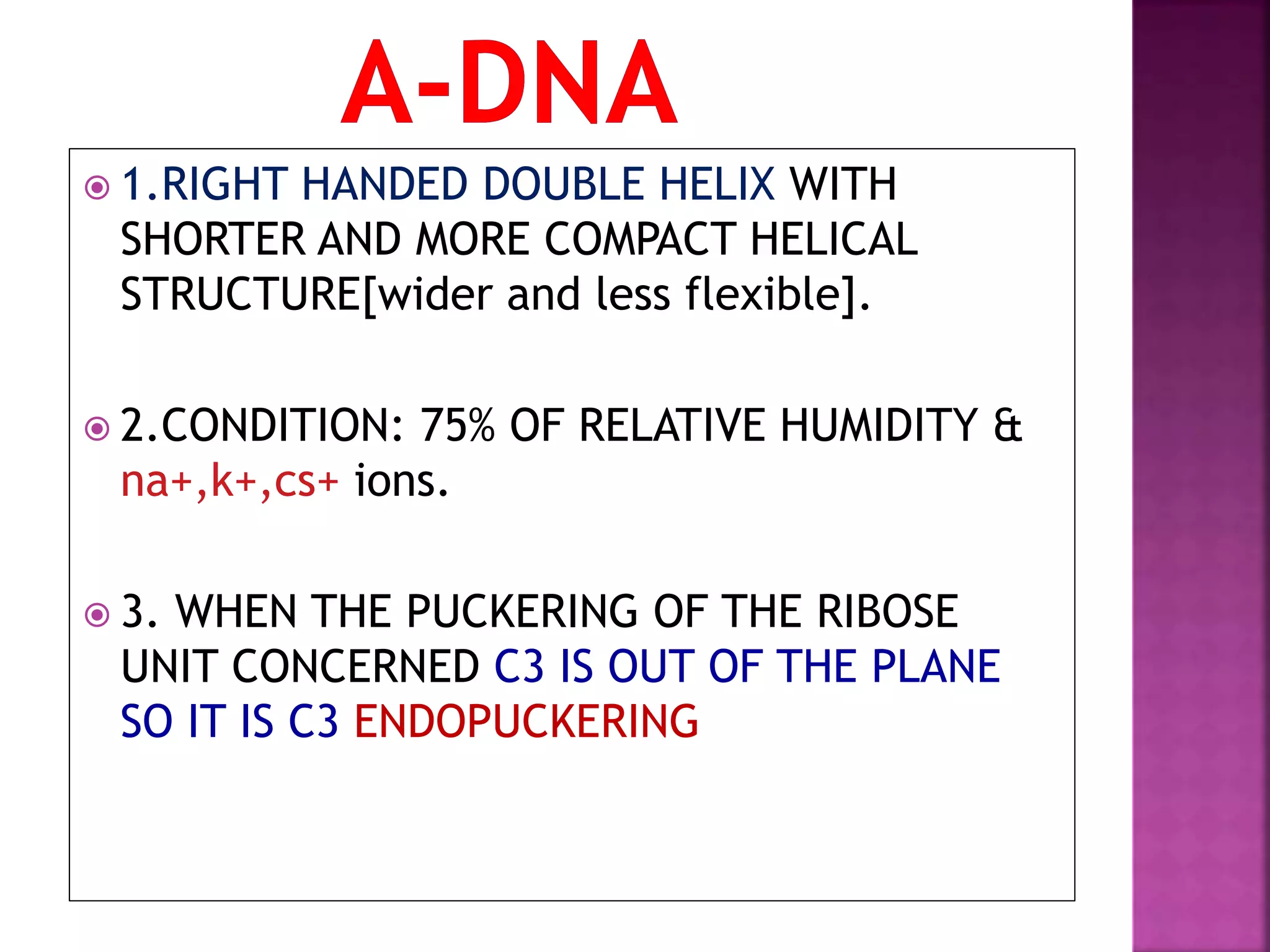 A-DNA

1.RIGHT HANDED DOUBLE HELIX WITH SHORTER AND MORE COMPACT HELICAL STRUCTURE[wider and less flexible].

2.CONDITION: 75% OF RELATIVE HUMIDITY & na+,k+,cs+ ions.

3. WHEN THE PUCKERING OF THE RIBOSE UNIT CONCERNED C3 IS OUT OF THE PLANE SO IT IS C3 ENDOPUCKERING